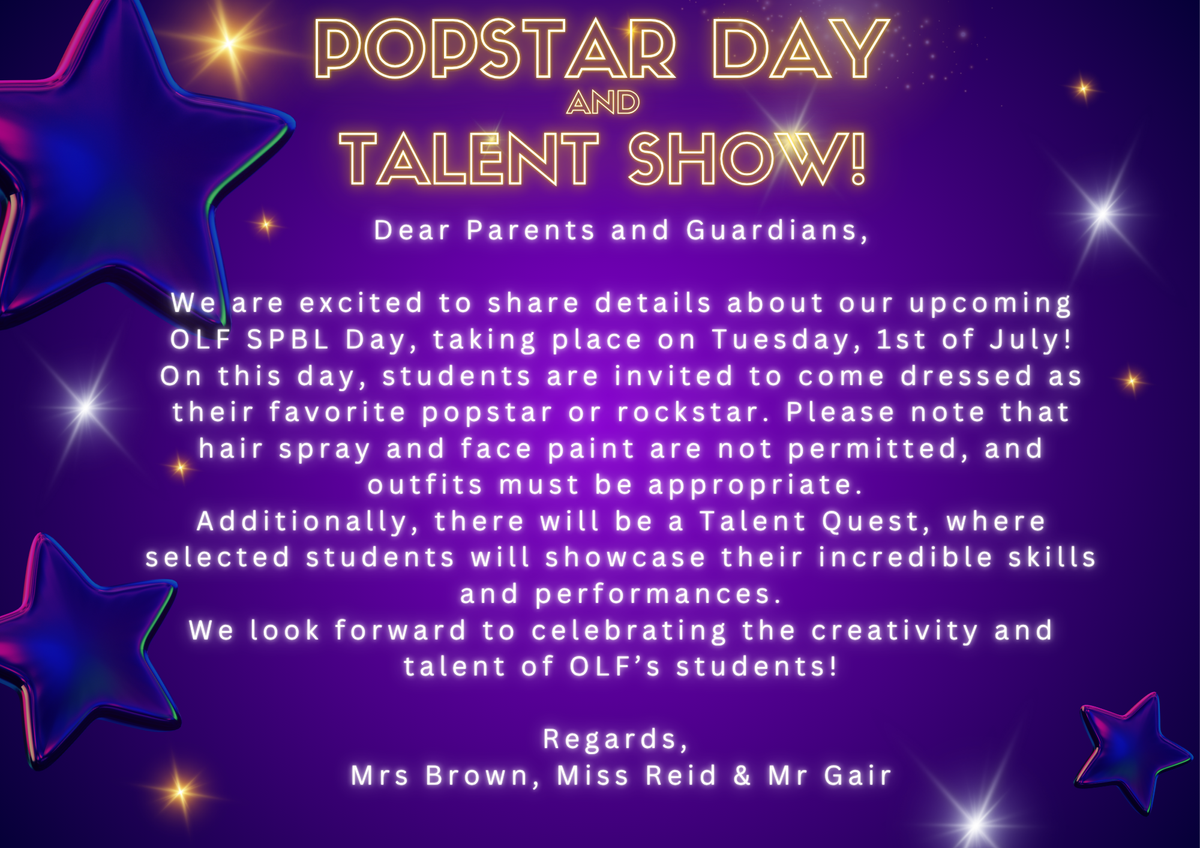 POPSTAR DAY
AND
TALENT SHOW!

Dear Parents and Guardians,

We are excited to share details about our upcoming OLF SPBL Day, taking place on Tuesday, 1st of July! On this day, students are invited to come dressed as their favorite popstar or rockstar. Please note that hair spray and face paint are not permitted, and outfits must be appropriate.
Additionally, there will be a Talent Quest, where selected students will showcase their incredible skills and performances.
We look forward to celebrating the creativity and talent of OLF's students!

Regards,
Mrs Brown, Miss Reid & Mr Gair